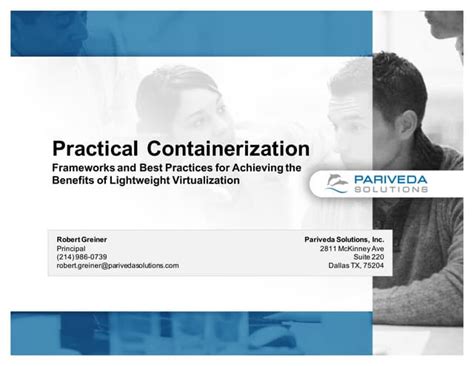 Practical Containerization
Frameworks and Best Practices for Achieving the Benefits of Lightweight Virtualization

PARIVEDA
SOLUTIONS

Robert Greiner
Principal
(214) 986-0739
robert.greiner@parivedasolutions.com

Pariveda Solutions, Inc.
2811 McKinney Ave
Suite 220
Dallas TX, 75204